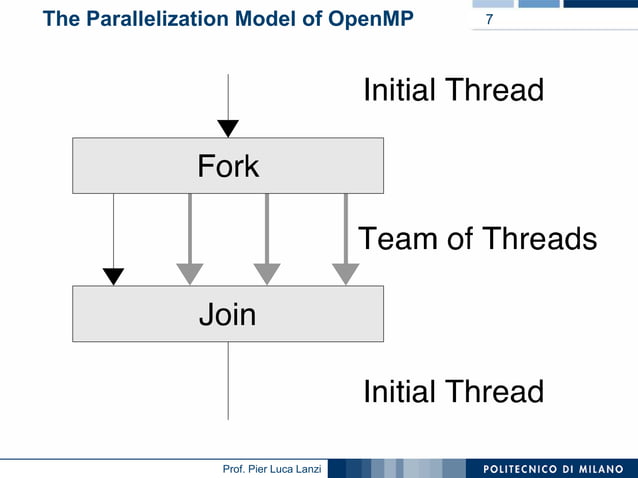 The Parallelization Model of OpenMP

7

Initial Thread

Fork

Team of Threads

Join

Initial Thread

Prof. Pier Luca Lanzi

POLITECNICO DI MILANO